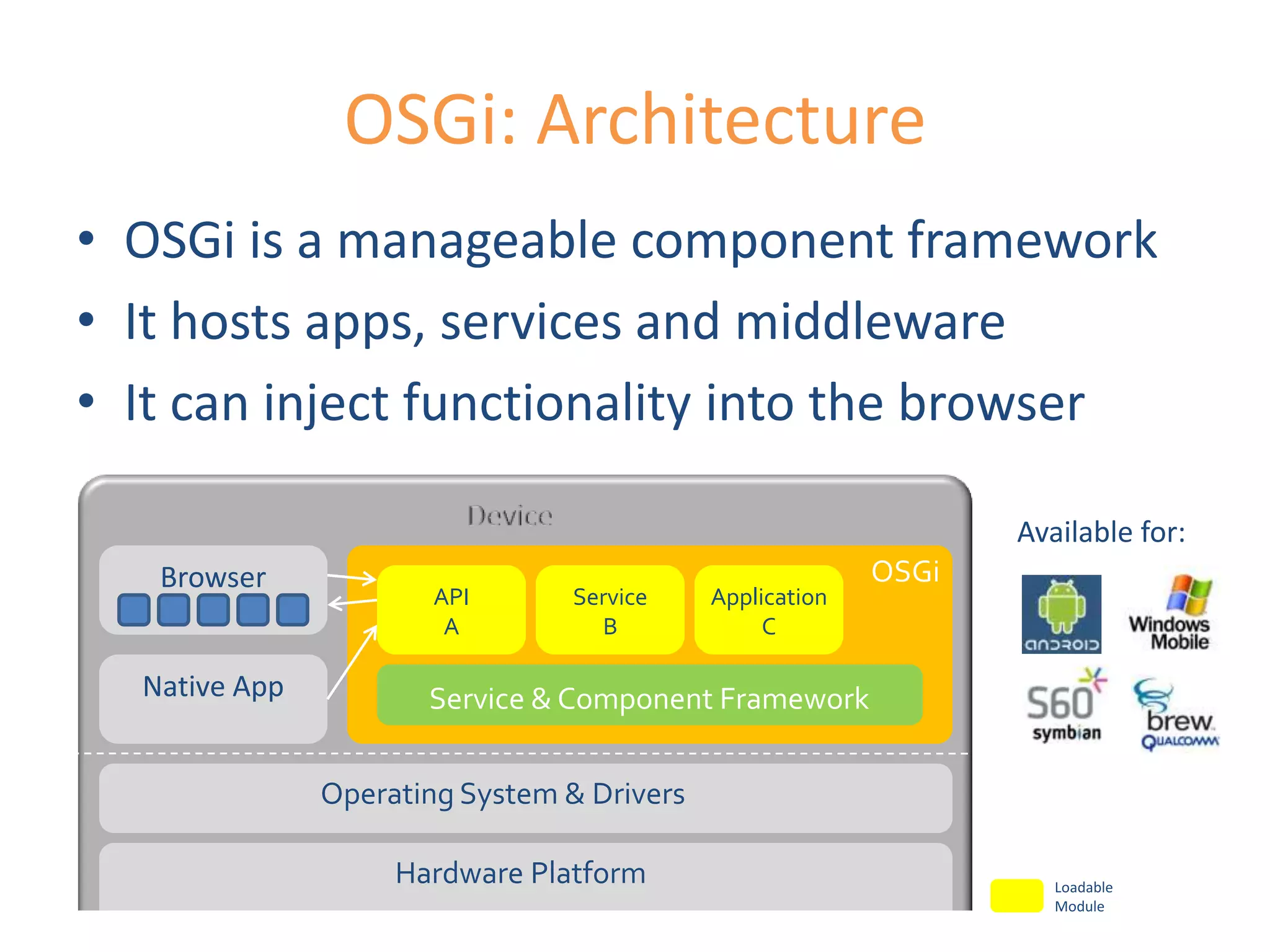 OSGi: Architecture

• OSGi is a manageable component framework
• It hosts apps, services and middleware
• It can inject functionality into the browser

Device

Browser

Native App

OSGi

API
A

Service
B

Application
C

Service & Component Framework

Operating System & Drivers

Hardware Platform

Available for:

android

Windows Mobile

S60 symbian

brew QUALCOMM

Loadable Module